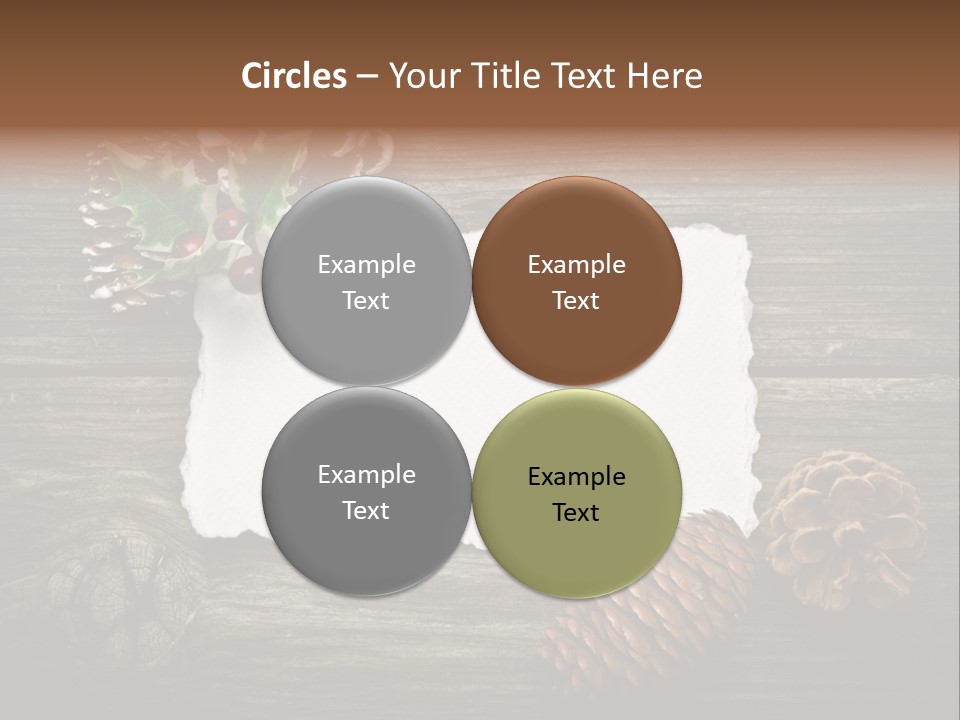 Circles – Your Title Text Here

Example Text

Example Text

Example Text

Example Text